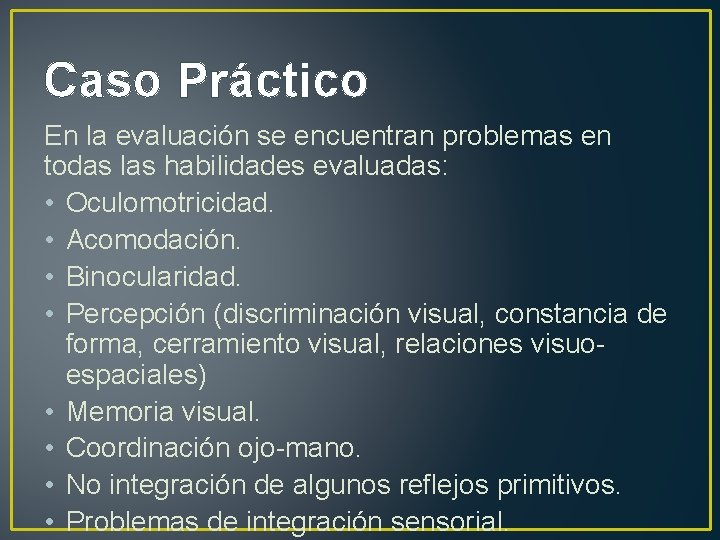 Caso Práctico

En la evaluación se encuentran problemas en todas las habilidades evaluadas:

• Oculomotricidad.
• Acomodación.
• Binocularidad.
• Percepción (discriminación visual, constancia de forma, cerramiento visual, relaciones visuo-espaciales)
• Memoria visual.
• Coordinación ojo-mano.
• No integración de algunos reflejos primitivos.
• Problemas de integración sensorial.